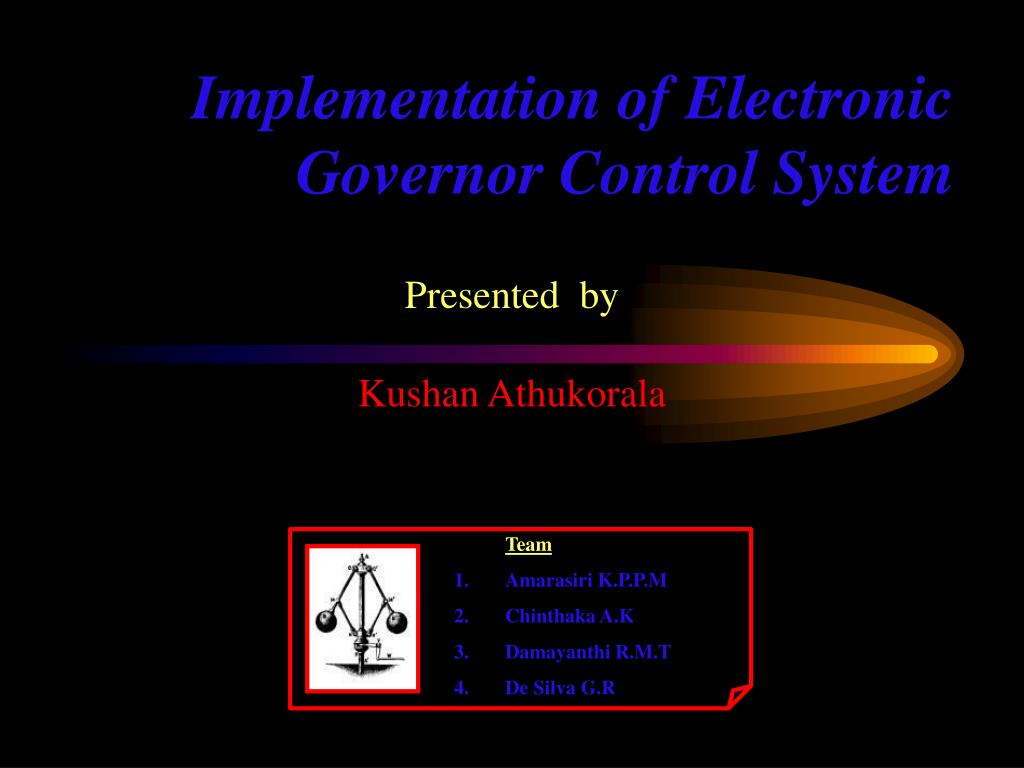 Implementation of Electronic Governor Control System

Presented by

Kushan Athukorala

Team

1. Amarasiri K.P.P.M
2. Chinthaka A.K
3. Damayanthi R.M.T
4. De Silva G.R